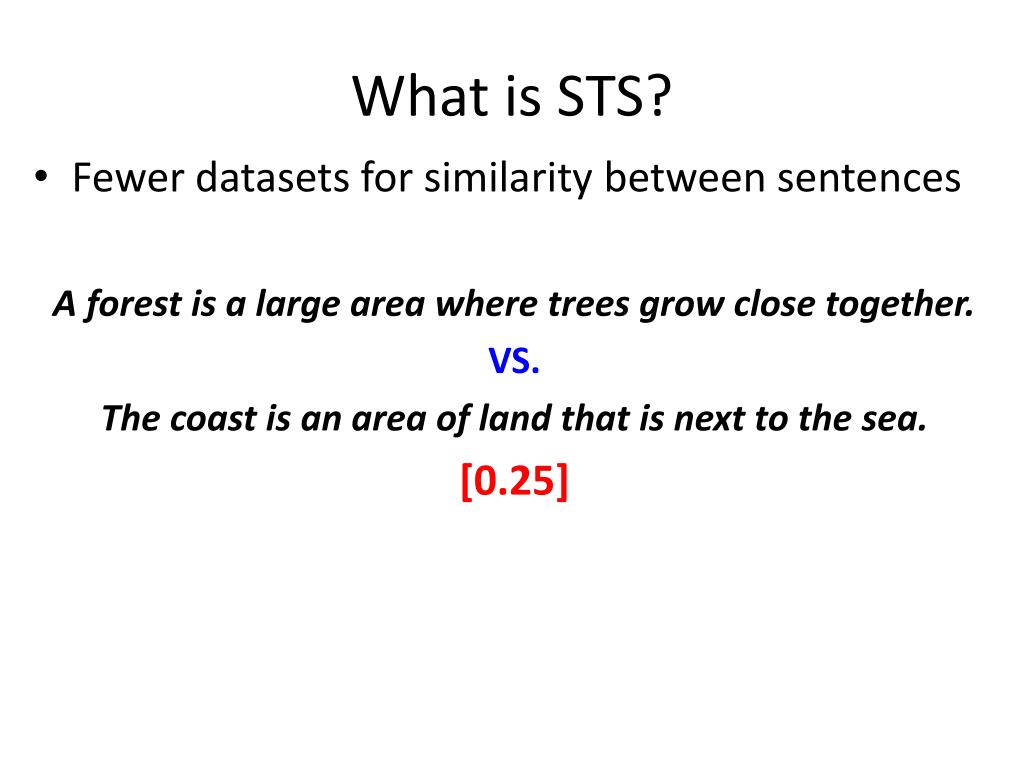 What is STS?

• Fewer datasets for similarity between sentences

A forest is a large area where trees grow close together.

VS.

The coast is an area of land that is next to the sea.

[0.25]